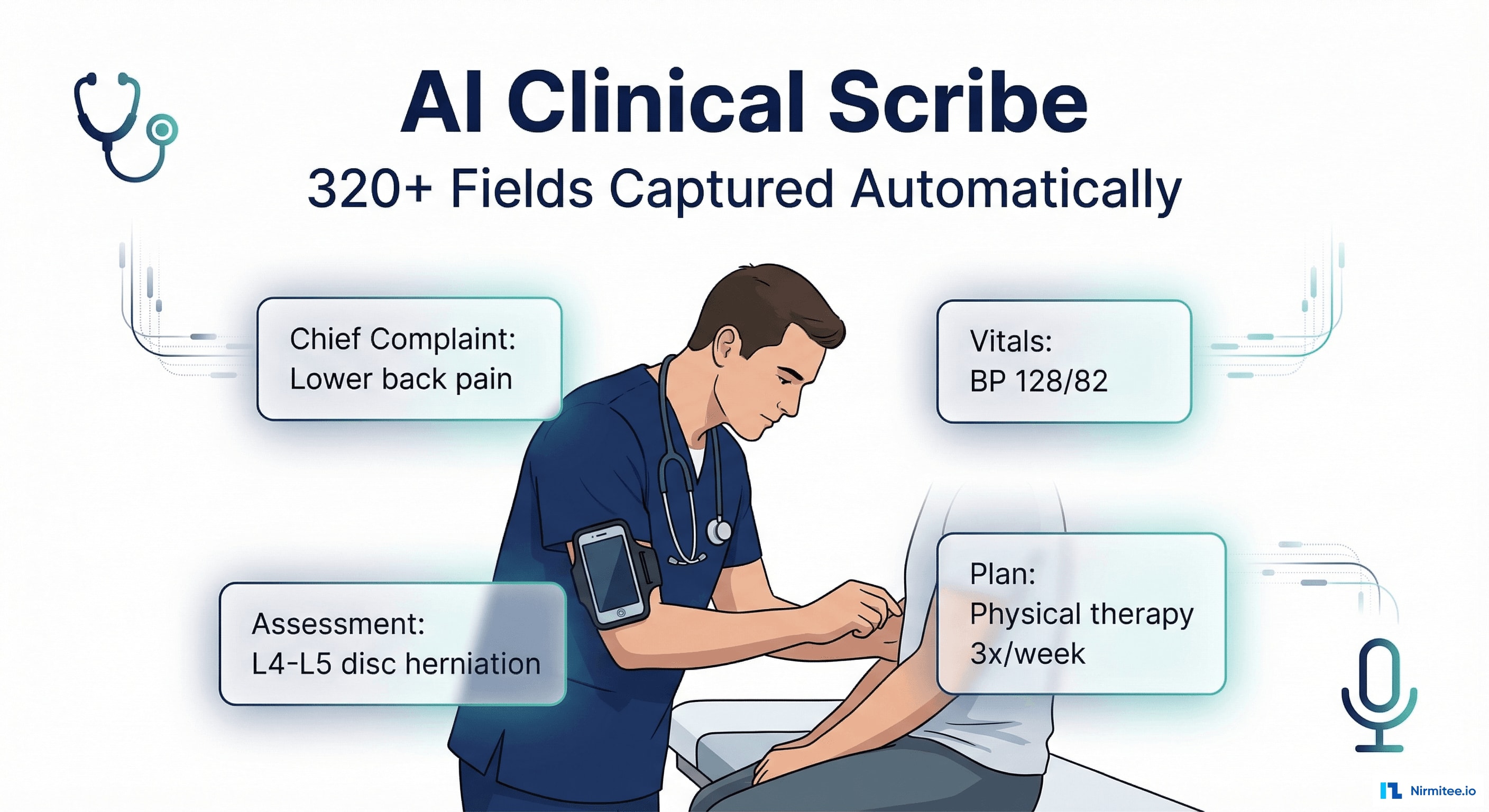 AI Clinical Scribe
320+ Fields Captured Automatically

Chief Complaint:
Lower back pain

Vitals:
BP 128/82

Assessment:
L4-L5 disc herniation

Plan:
Physical therapy 3x/week

Nirmitee.io